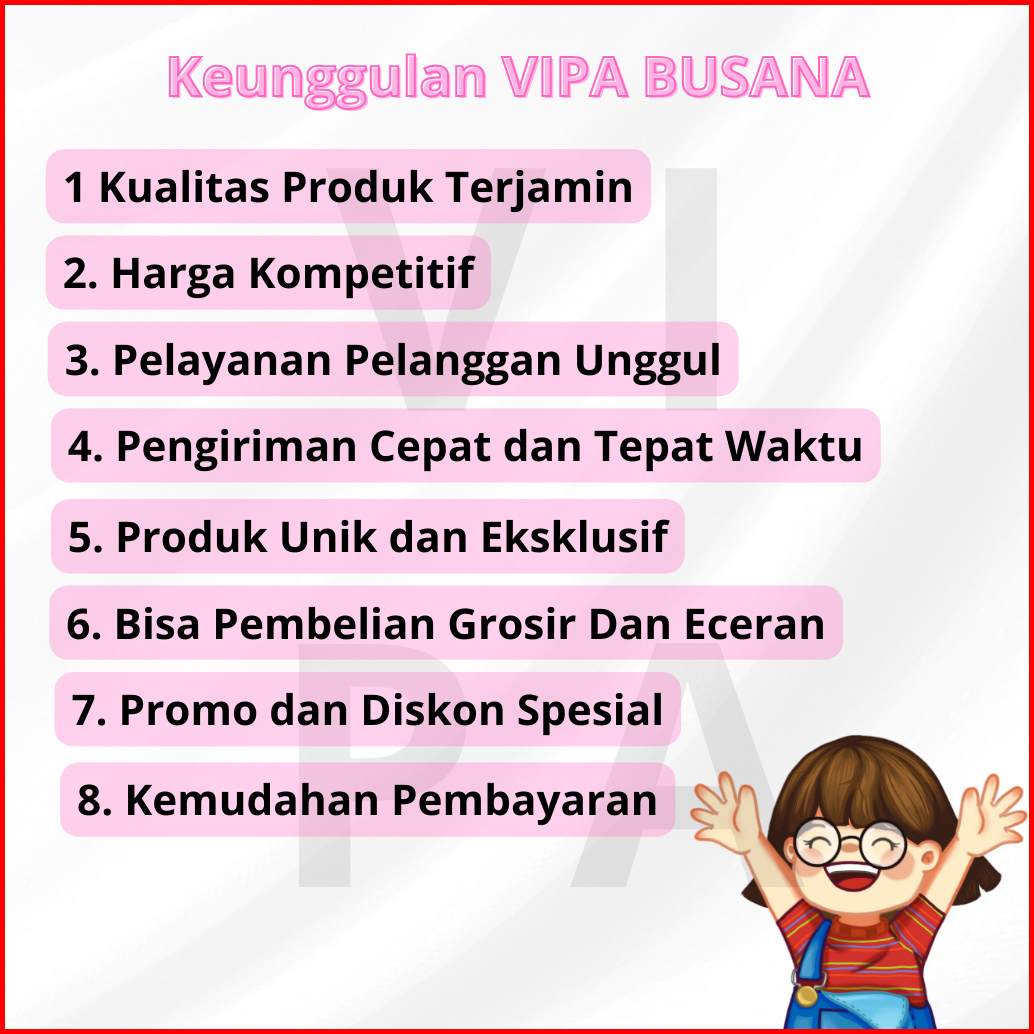 Keunggulan VIPA BUSANA

1 Kualitas Produk Terjamin

2. Harga Kompetitif

3. Pelayanan Pelanggan Unggul

4. Pengiriman Cepat dan Tepat Waktu

5. Produk Unik dan Eksklusif

6. Bisa Pembelian Grosir Dan Eceran

7. Promo dan Diskon Spesial

8. Kemudahan Pembayaran

VIPA